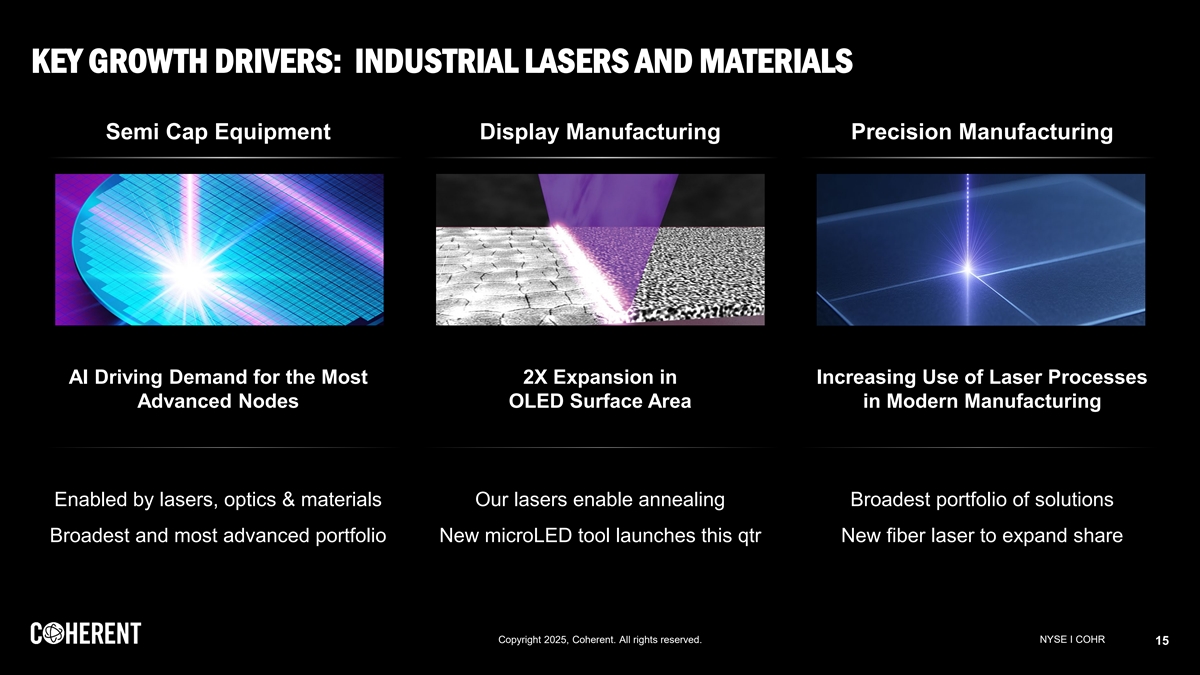 KEY GROWTH DRIVERS: INDUSTRIAL LASERS AND MATERIALS

Semi Cap Equipment

AI Driving Demand for the Most Advanced Nodes

Enabled by lasers, optics & materials

Broadest and most advanced portfolio

Display Manufacturing

2X Expansion in OLED Surface Area

Our lasers enable annealing

New microLED tool launches this qtr

Precision Manufacturing

Increasing Use of Laser Processes in Modern Manufacturing

Broadest portfolio of solutions

New fiber laser to expand share

COHERENT

Copyright 2025, Coherent. All rights reserved.

NYSE I COHR

15